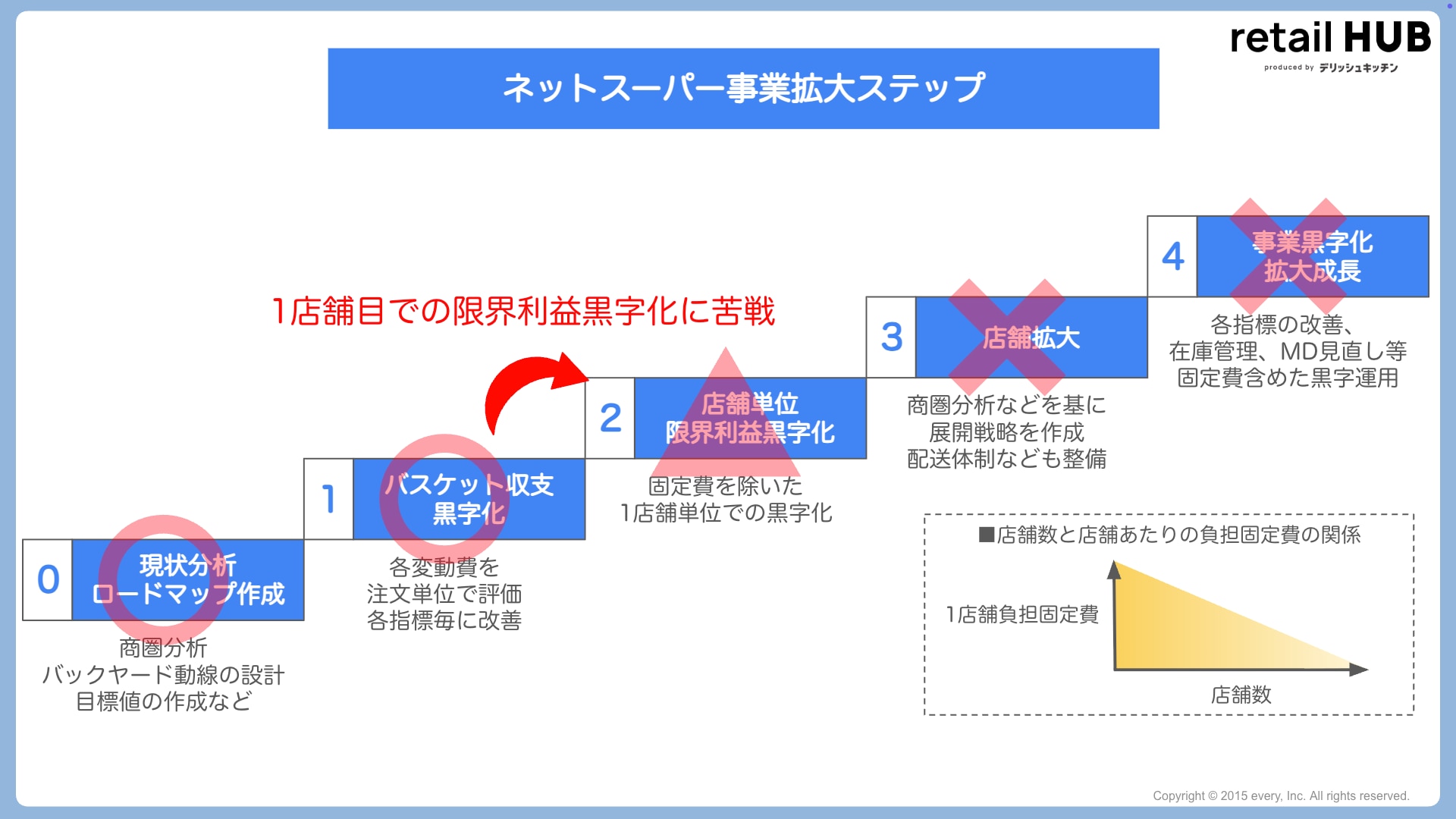 retail HUB
produced by デリッシュキッチン

ネットスーパー事業拡大ステップ

1店舗目での限界利益黒字化に苦戦

0 現状分析
ロードマップ作成

商圏分析
バックヤード動線の設計
目標値の作成など

1 バスケット収支
黒字化

各変動費を
注文単位で評価
各指標毎に改善

2 店舗単位
限界利益黒字化

固定費を除いた
1店舗単位での黒字化

3 店舗拡大

商圏分析などを基に
展開戦略を作成
配送体制なども整備

4 事業黒字化
拡大成長

各指標の改善、
在庫管理、MD見直し等
固定費含めた黒字運用

■店舗数と店舗あたりの負担固定費の関係

1店舗負担固定費

店舗数

Copyright © 2015 every, Inc. All rights reserved.